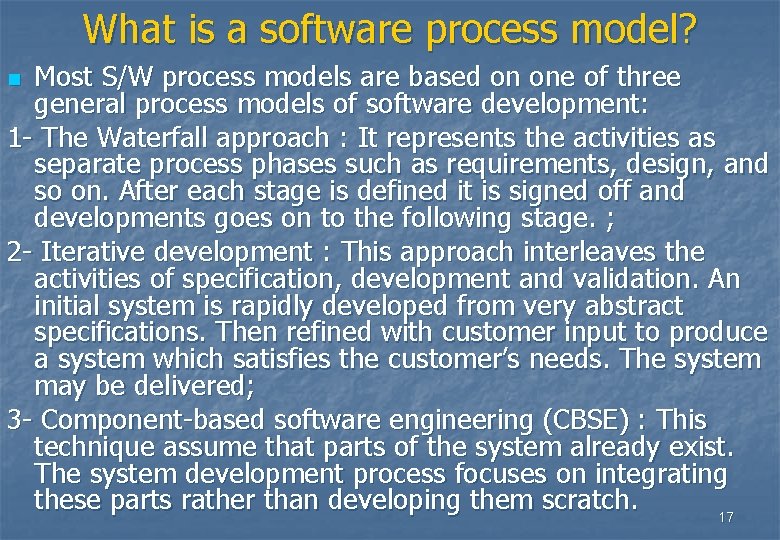 What is a software process model?

Most S/W process models are based on one of three general process models of software development:

1- The Waterfall approach : It represents the activities as separate process phases such as requirements, design, and so on. After each stage is defined it is signed off and developments goes on to the following stage. ;

2- Iterative development : This approach interleaves the activities of specification, development and validation. An initial system is rapidly developed from very abstract specifications. Then refined with customer input to produce a system which satisfies the customer's needs. The system may be delivered;

3- Component-based software engineering (CBSE) : This technique assume that parts of the system already exist. The system development process focuses on integrating these parts rather than developing them scratch.

17